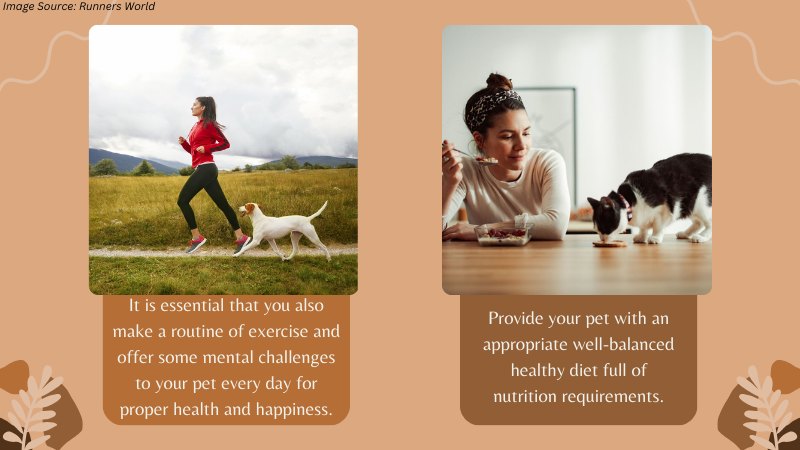 Image Source: Runners World

It is essential that you also make a routine of exercise and offer some mental challenges to your pet every day for proper health and happiness.

Provide your pet with an appropriate well-balanced healthy diet full of nutrition requirements.